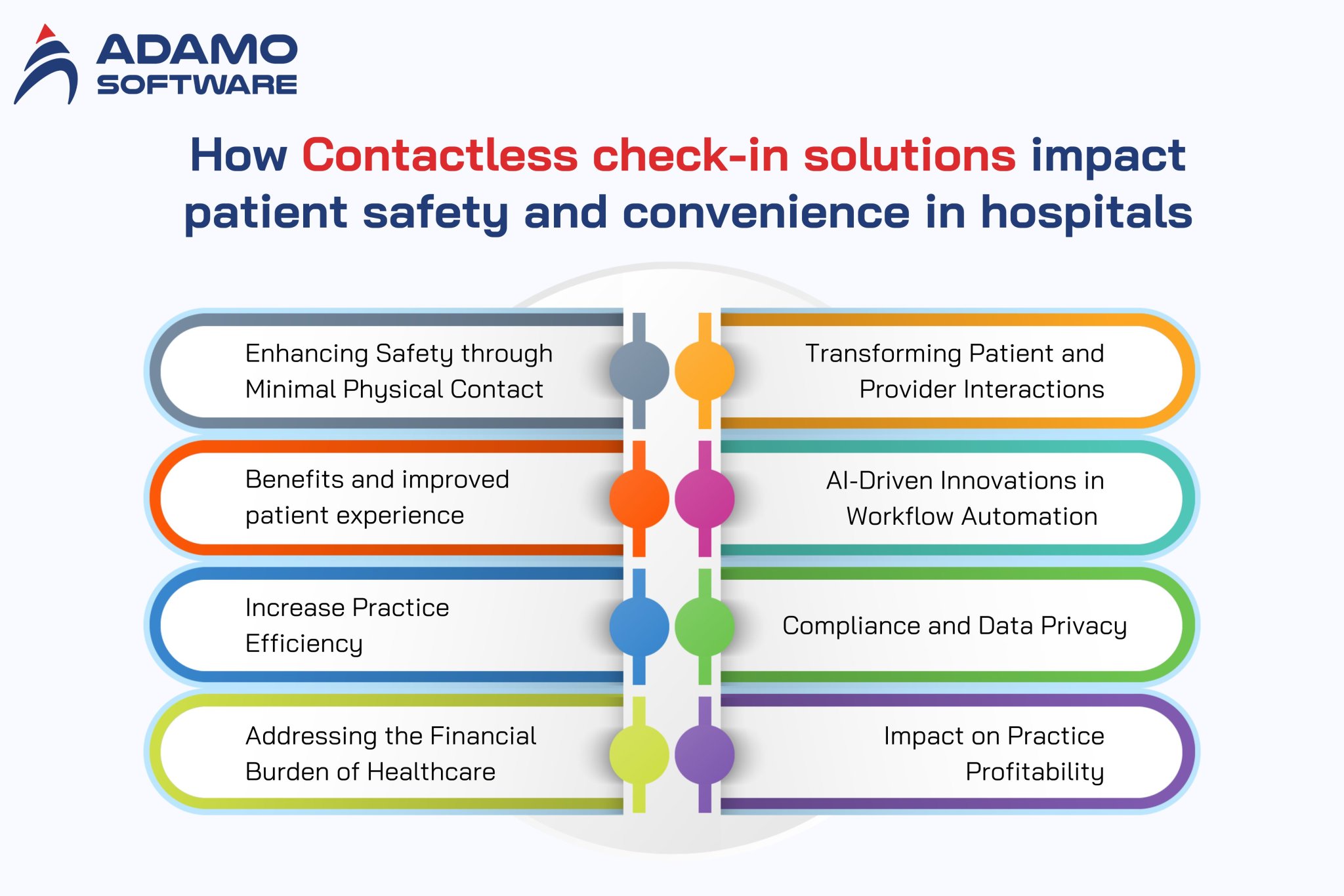 ADAMO
SOFTWARE

How Contactless check-in solutions impact patient safety and convenience in hospitals

Enhancing Safety through Minimal Physical Contact

Benefits and improved patient experience

Increase Practice Efficiency

Addressing the Financial Burden of Healthcare

Transforming Patient and Provider Interactions

AI-Driven Innovations in Workflow Automation

Compliance and Data Privacy

Impact on Practice Profitability